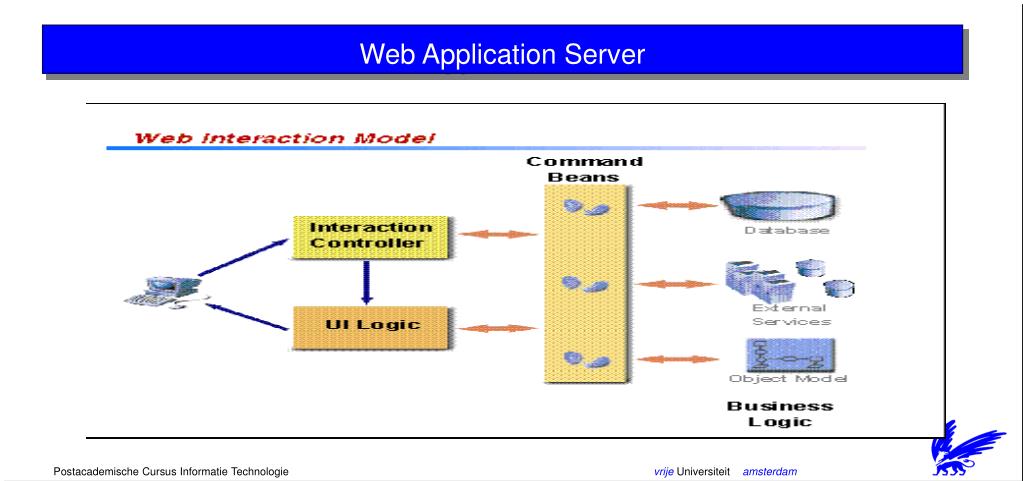 Web Application Server

Web Interaction Model

Command Beans

Interaction Controller

UI Logic

Database

External Services

Object Model

Business Logic

Postacademische Cursus Informatie Technologie

vrije Universiteit amsterdam